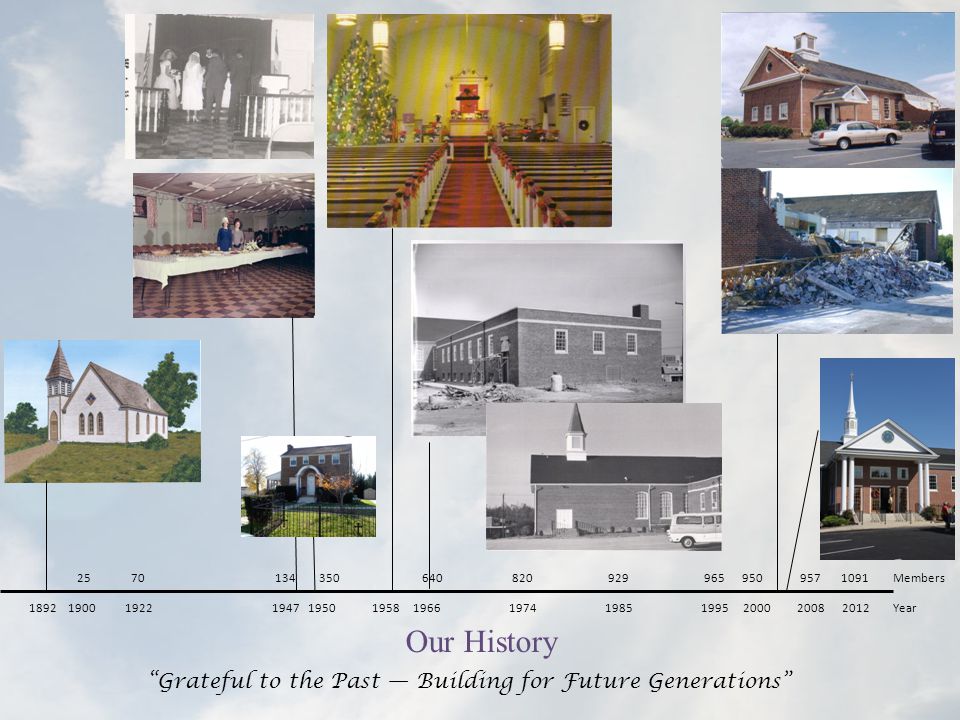 25 70 134 350 640 820 929 965 950 957 1091 Members

1892 1900 1922 1947 1950 1958 1966 1974 1985 1995 2000 2008 2012 Year

Our History

"Grateful to the Past — Building for Future Generations"